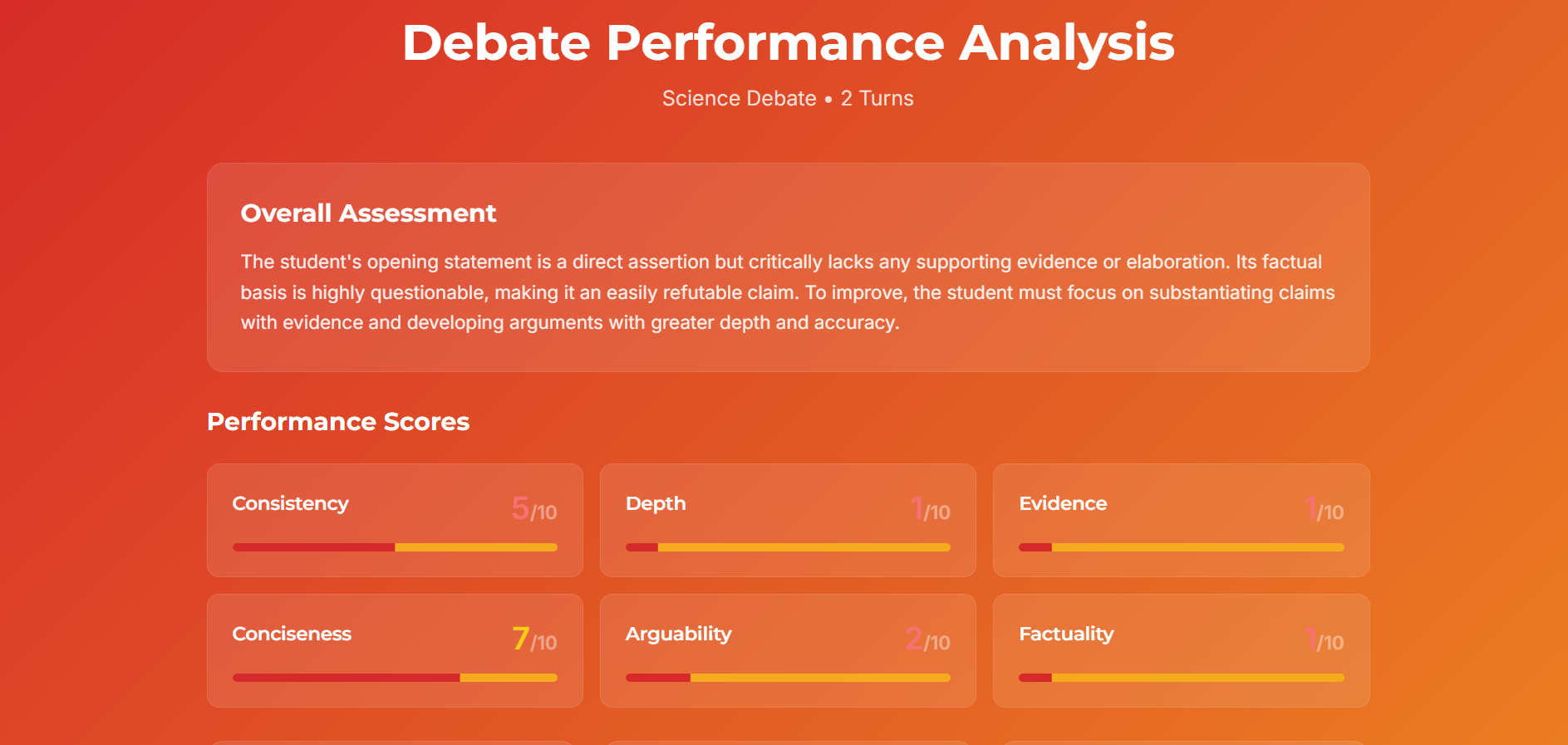 Debate Performance Analysis

Science Debate • 2 Turns

Overall Assessment

The student's opening statement is a direct assertion but critically lacks any supporting evidence or elaboration. Its factual basis is highly questionable, making it an easily refutable claim. To improve, the student must focus on substantiating claims with evidence and developing arguments with greater depth and accuracy.

Performance Scores

Consistency 5/10

Depth 1/10

Evidence 1/10

Conciseness 7/10

Arguability 2/10

Factuality 1/10